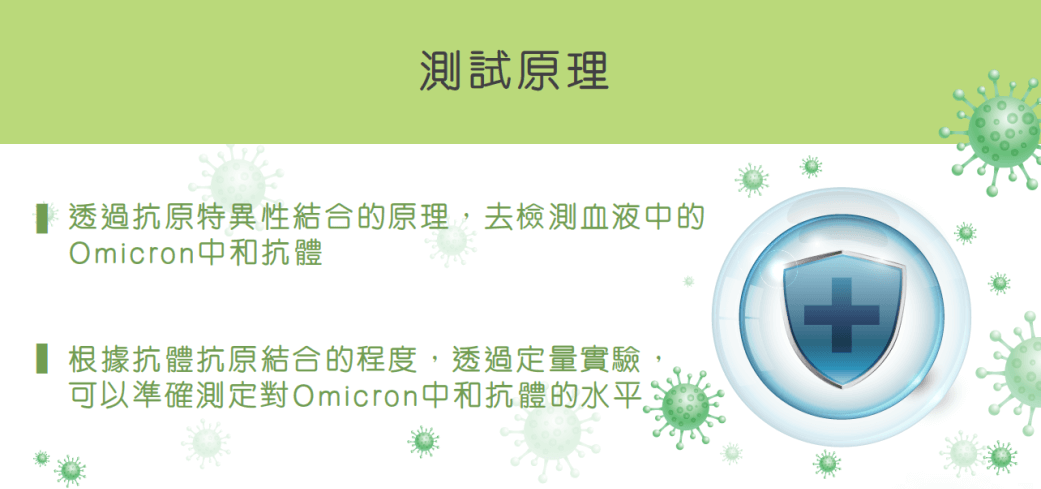 測試原理

透過抗原特異性結合的原理，去檢測血液中的Omicron中和抗體

根據抗體抗原結合的程度，透過定量實驗，可以準確測定對Omicron中和抗體的水平